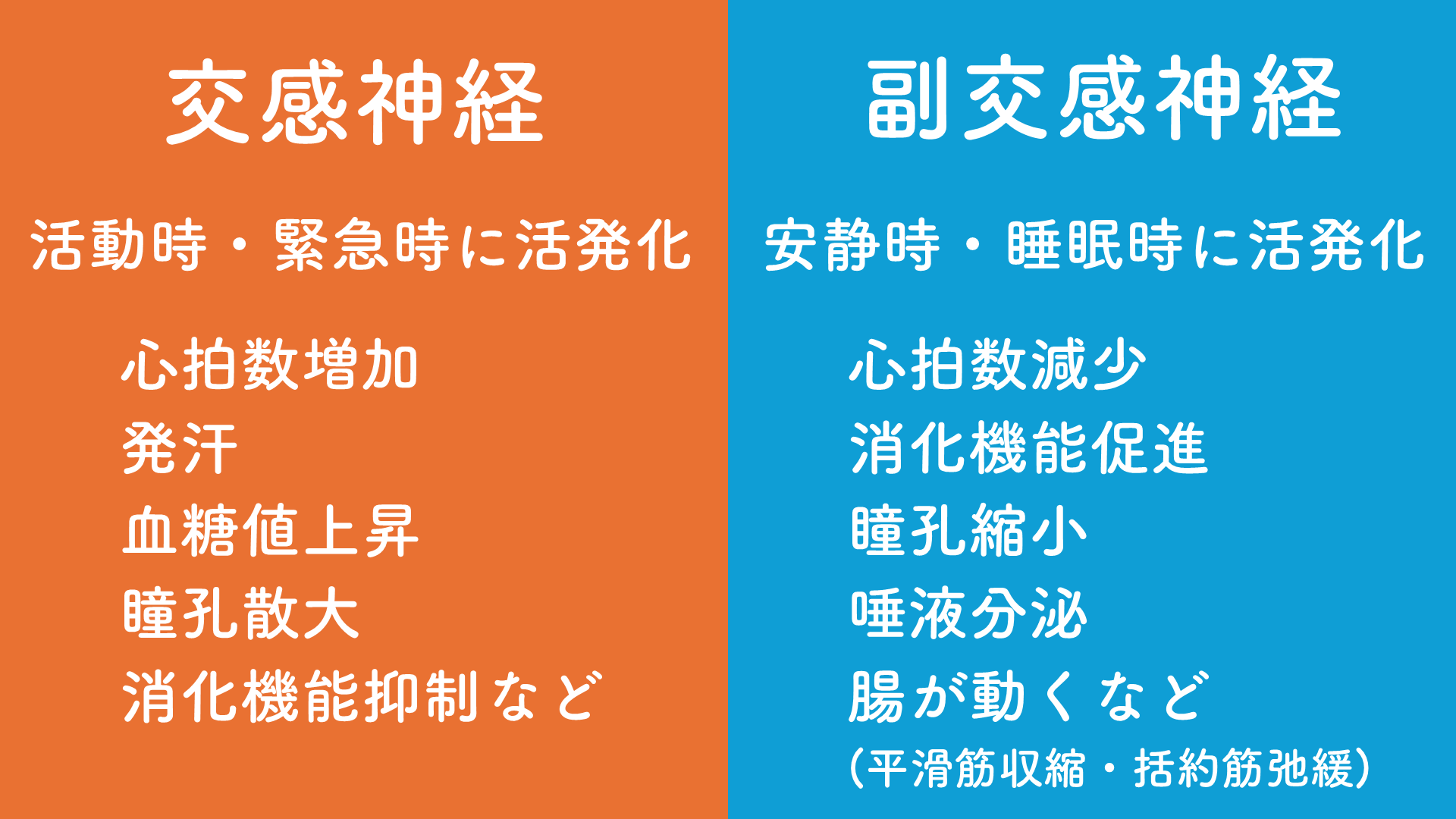 交感神経

活動時・緊急時に活発化

心拍数増加
発汗
血糖値上昇
瞳孔散大
消化機能抑制など

副交感神経

安静時・睡眠時に活発化

心拍数減少
消化機能促進
瞳孔縮小
唾液分泌
腸が動くなど
(平滑筋収縮・括約筋弛緩)